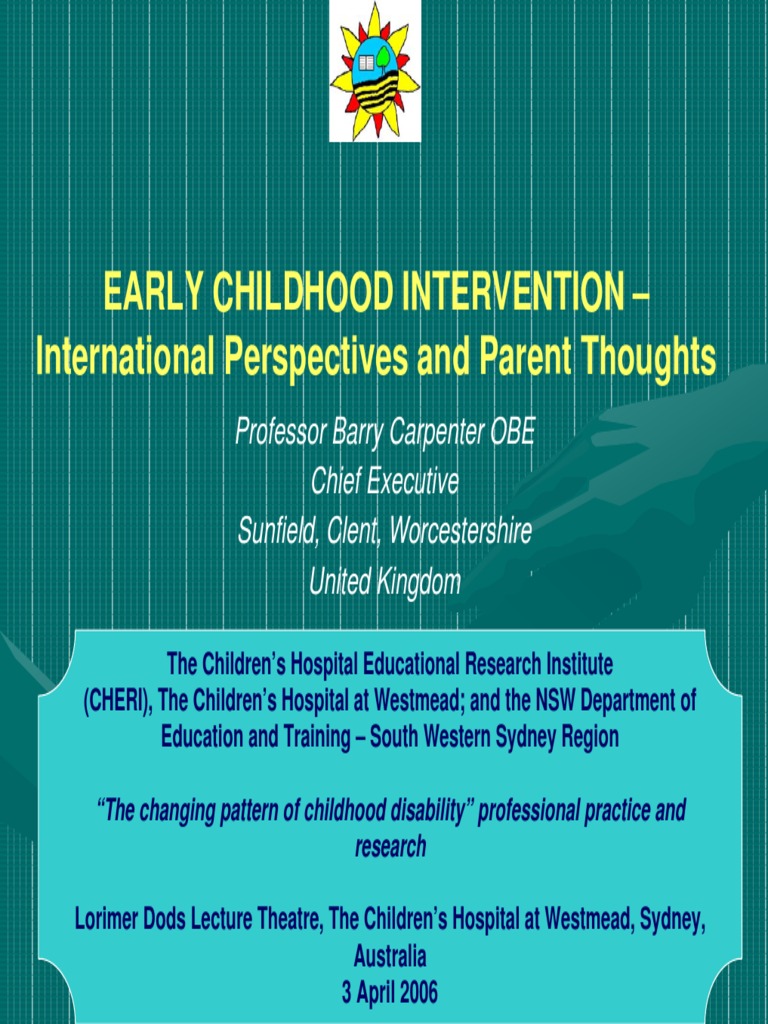 EARLY CHILDHOOD INTERVENTION – International Perspectives and Parent Thoughts

Professor Barry Carpenter OBE
Chief Executive
Sunfield, Clent, Worcestershire
United Kingdom

The Children's Hospital Educational Research Institute (CHERI), The Children's Hospital at Westmead; and the NSW Department of Education and Training – South Western Sydney Region

"The changing pattern of childhood disability" professional practice and research

Lorimer Dods Lecture Theatre, The Children's Hospital at Westmead, Sydney, Australia
3 April 2006